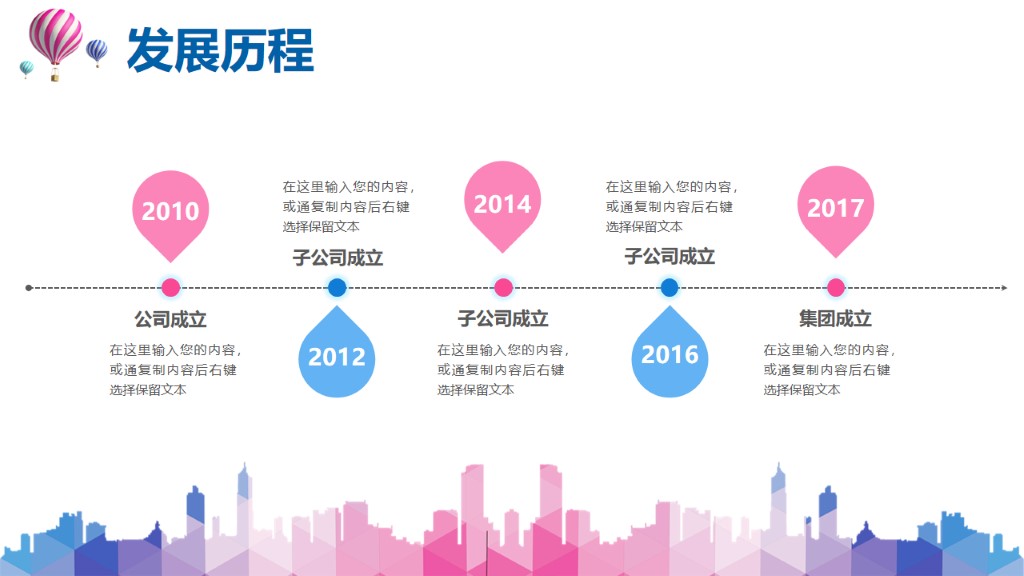 发展历程

2010

公司成立

在这里输入您的内容，或通复制内容后右键选择保留文本

在这里输入您的内容，或通复制内容后右键选择保留文本

子公司成立

2012

2014

子公司成立

在这里输入您的内容，或通复制内容后右键选择保留文本

在这里输入您的内容，或通复制内容后右键选择保留文本

子公司成立

2016

2017

集团成立

在这里输入您的内容，或通复制内容后右键选择保留文本